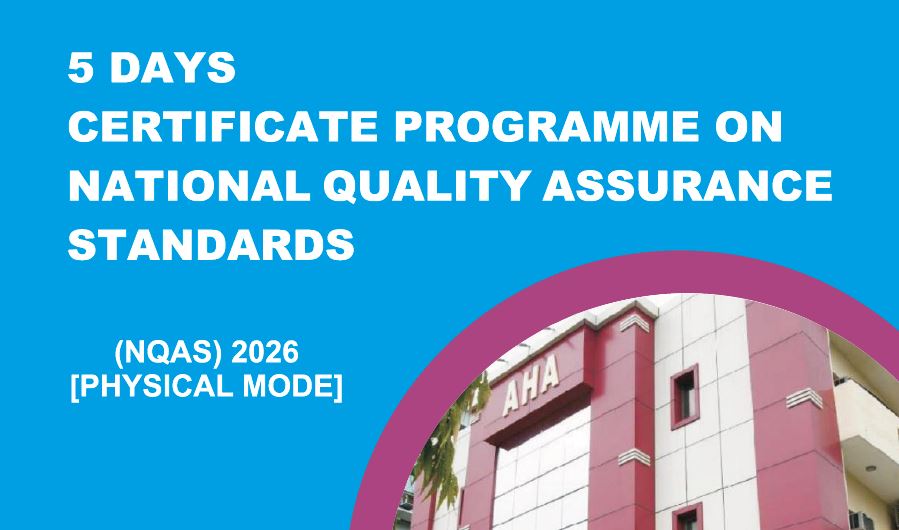 5 DAYS
CERTIFICATE PROGRAMME ON NATIONAL QUALITY ASSURANCE STANDARDS

(NQAS) 2026
[PHYSICAL MODE]

AHA